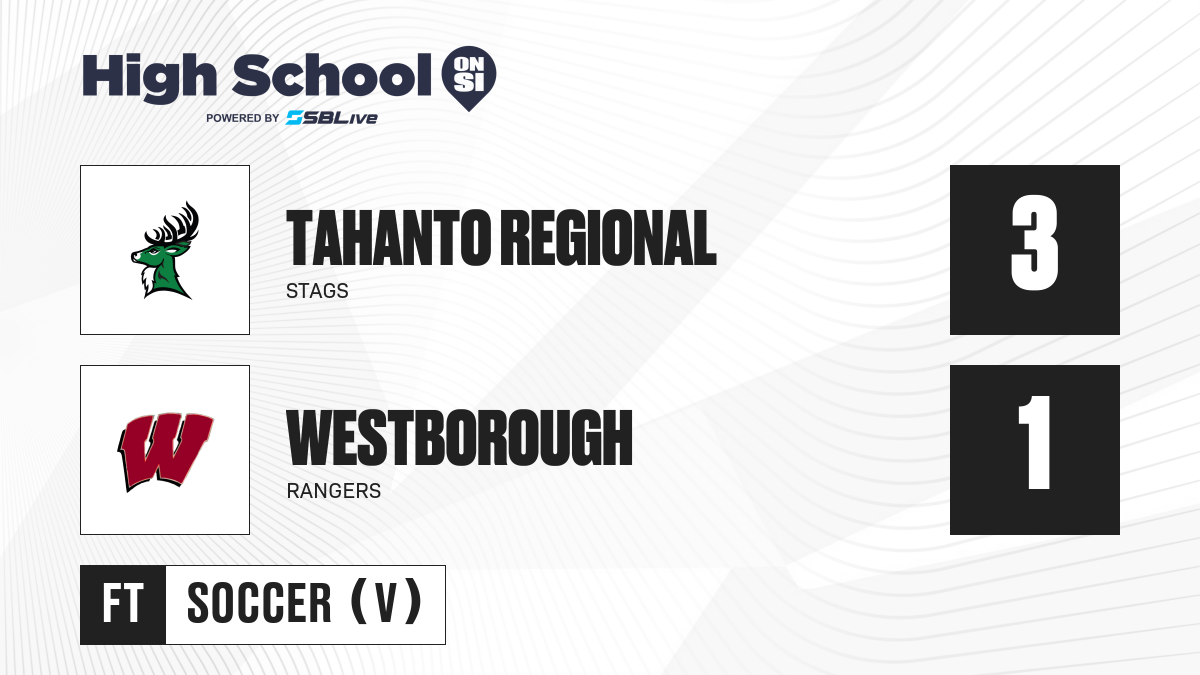 High School ON SI
POWERED BY SBLive

TAHANTO REGIONAL
STAGS
3

W
WESTBOROUGH
RANGERS
1

FT SOCCER (V)